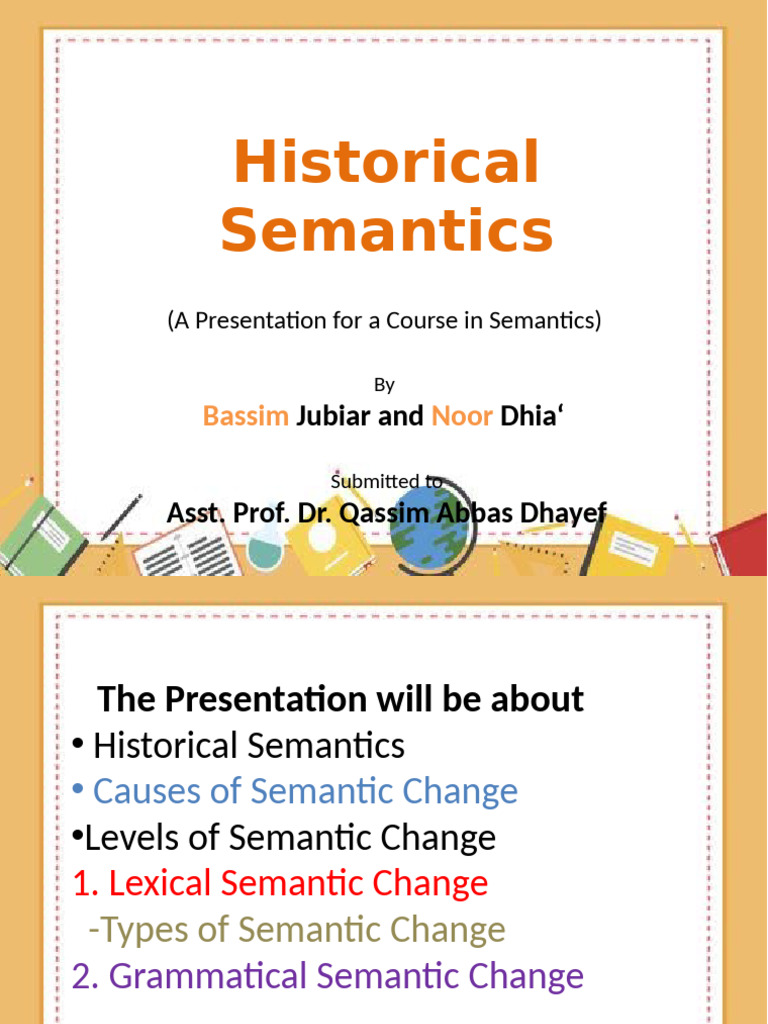 Historical Semantics

(A Presentation for a Course in Semantics)

By

Bassim Jubiar and Noor Dhia‘

Submitted to

Asst. Prof. Dr. Qassim Abbas Dhayef

The Presentation will be about

• Historical Semantics

• Causes of Semantic Change

•Levels of Semantic Change

1. Lexical Semantic Change

-Types of Semantic Change

2. Grammatical Semantic Change